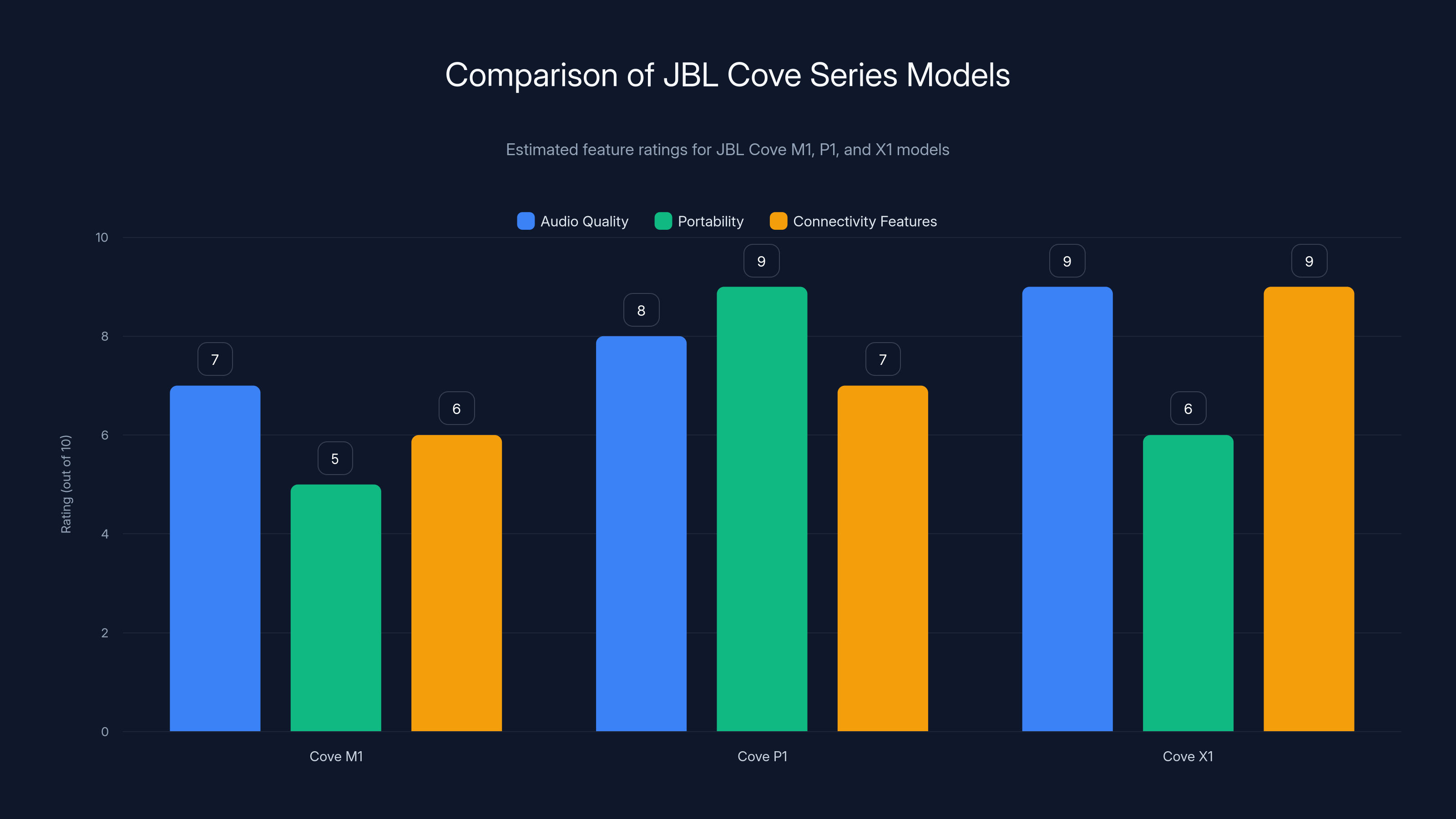 Comparison of JBL Cove Series Models

Estimated feature ratings for JBL Cove M1, P1, and X1 models

Audio Quality Portability Connectivity Features

Rating (out of 10)

10
8
6
4
2
0

7 5 6
8 9 7
9 6 9

Cove M1
Cove P1
Cove X1